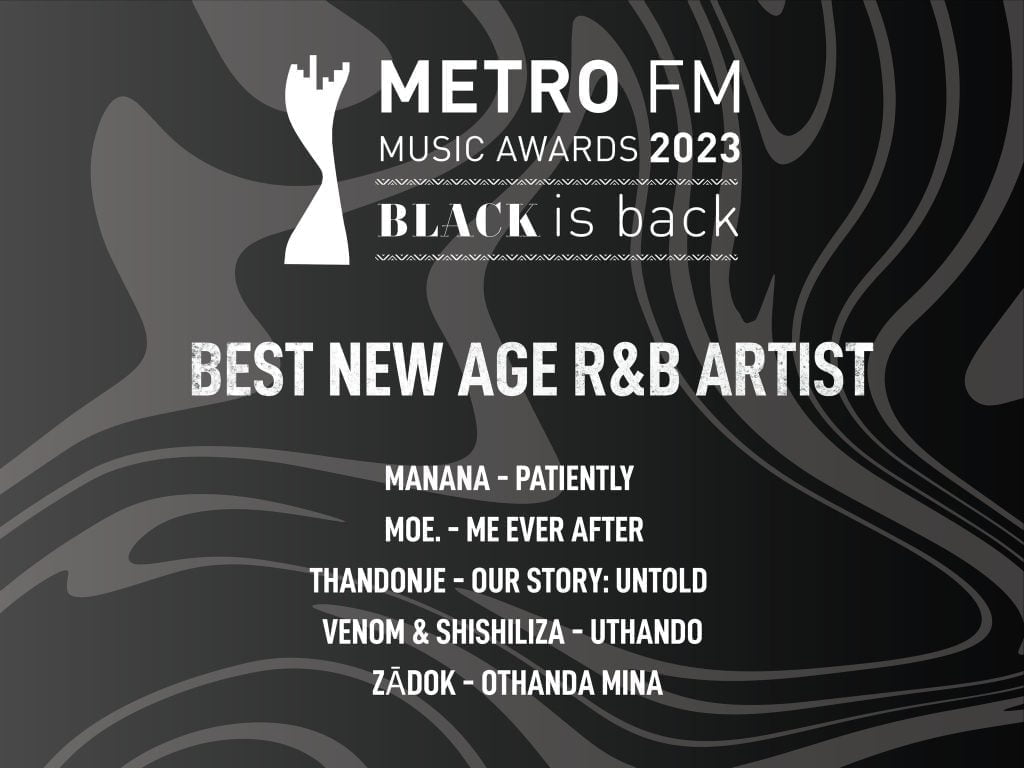 METRO FM
MUSIC AWARDS 2023
BLACK is back

BEST NEW AGE R&B ARTIST

MANANA - PATIENTLY
MOE. - ME EVER AFTER
THANDONJE - OUR STORY: UNTOLD
VENOM & SHISHILIZA - UTHANDO
ZĀDOK - OTHANDA MINA